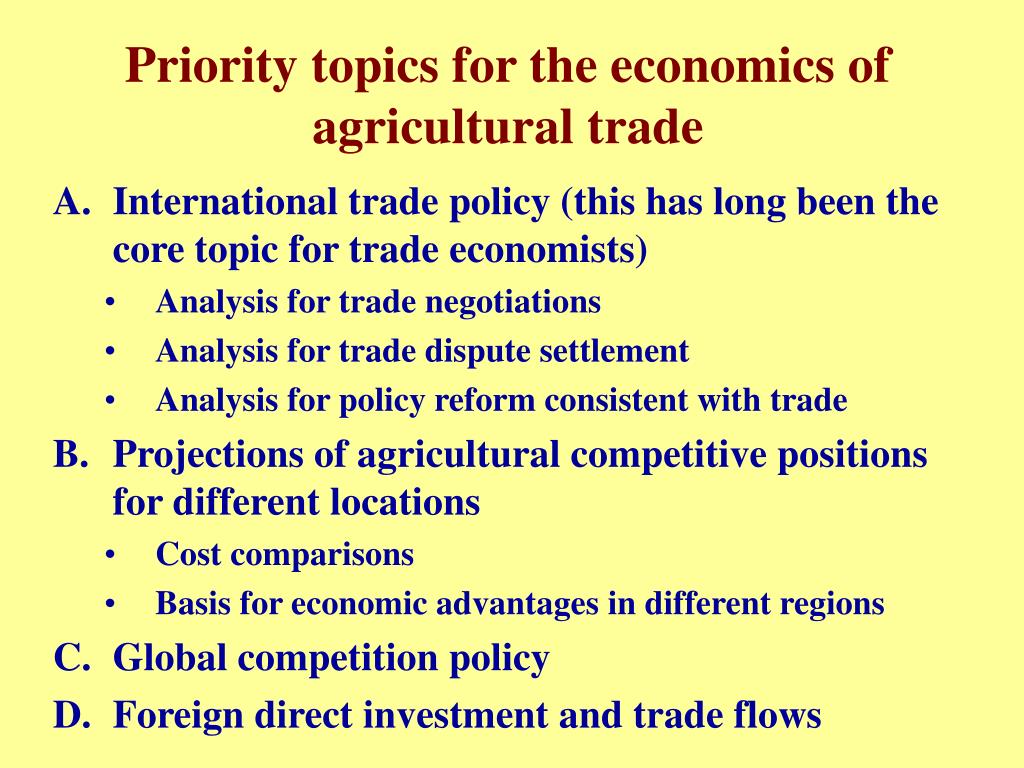 Priority topics for the economics of agricultural trade

A. International trade policy (this has long been the core topic for trade economists)
• Analysis for trade negotiations
• Analysis for trade dispute settlement
• Analysis for policy reform consistent with trade

B. Projections of agricultural competitive positions for different locations
• Cost comparisons
• Basis for economic advantages in different regions

C. Global competition policy

D. Foreign direct investment and trade flows